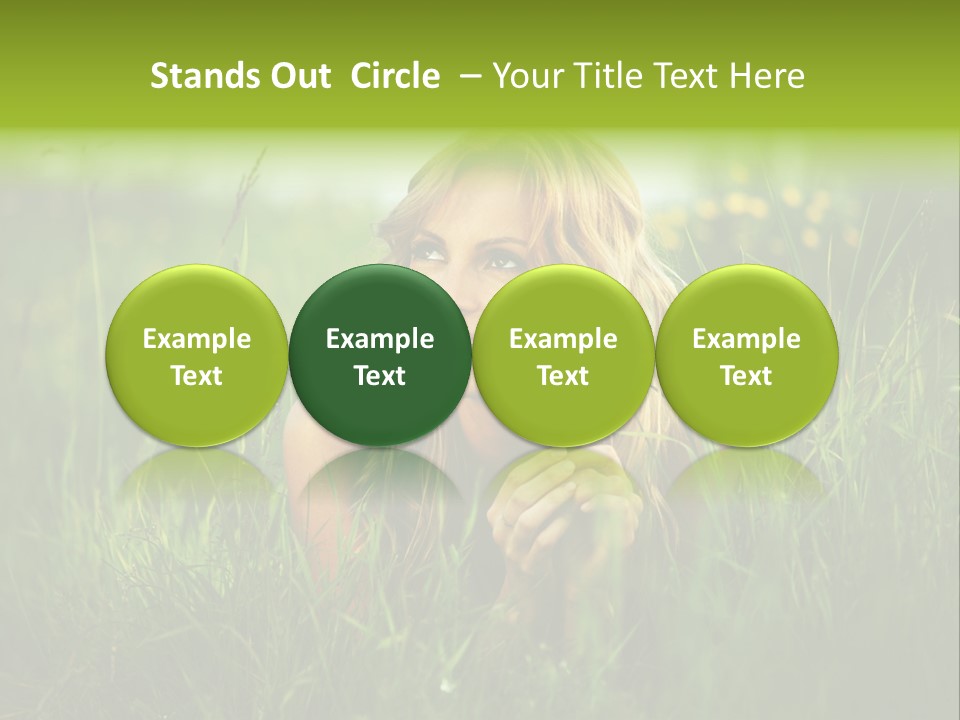 Stands Out Circle – Your Title Text Here

Example Text

Example Text

Example Text

Example Text